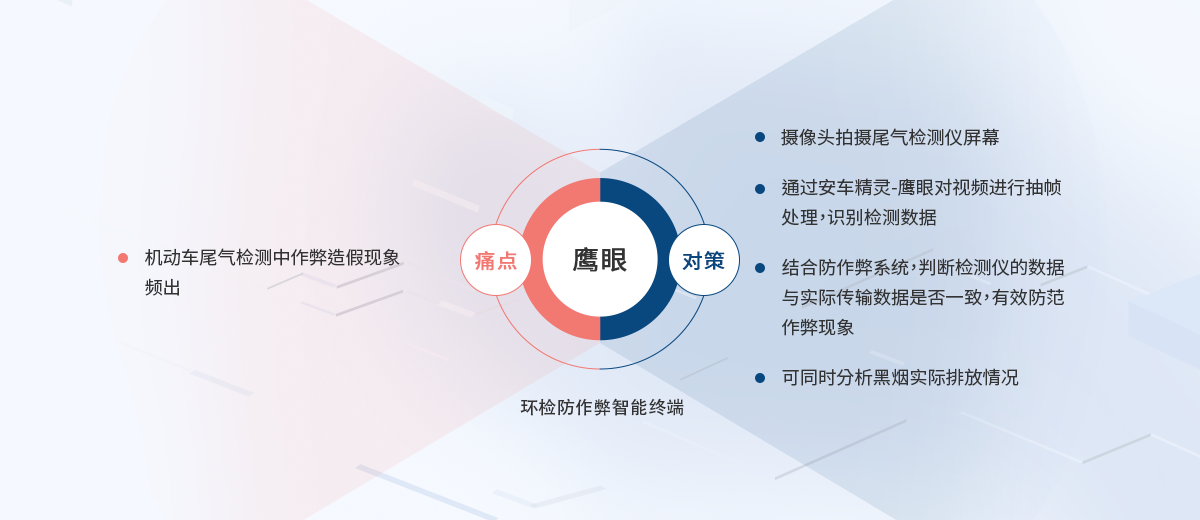 机动车尾气检测中作弊造假现象频出

痛点

鹰眼

对策

环检防作弊智能终端

摄像头拍摄尾气检测仪屏幕

通过安车精灵-鹰眼对视频进行抽帧处理，识别检测数据

结合防作弊系统，判断检测仪的数据与实际传输数据是否一致，有效防范作弊现象

可同时分析黑烟实际排放情况